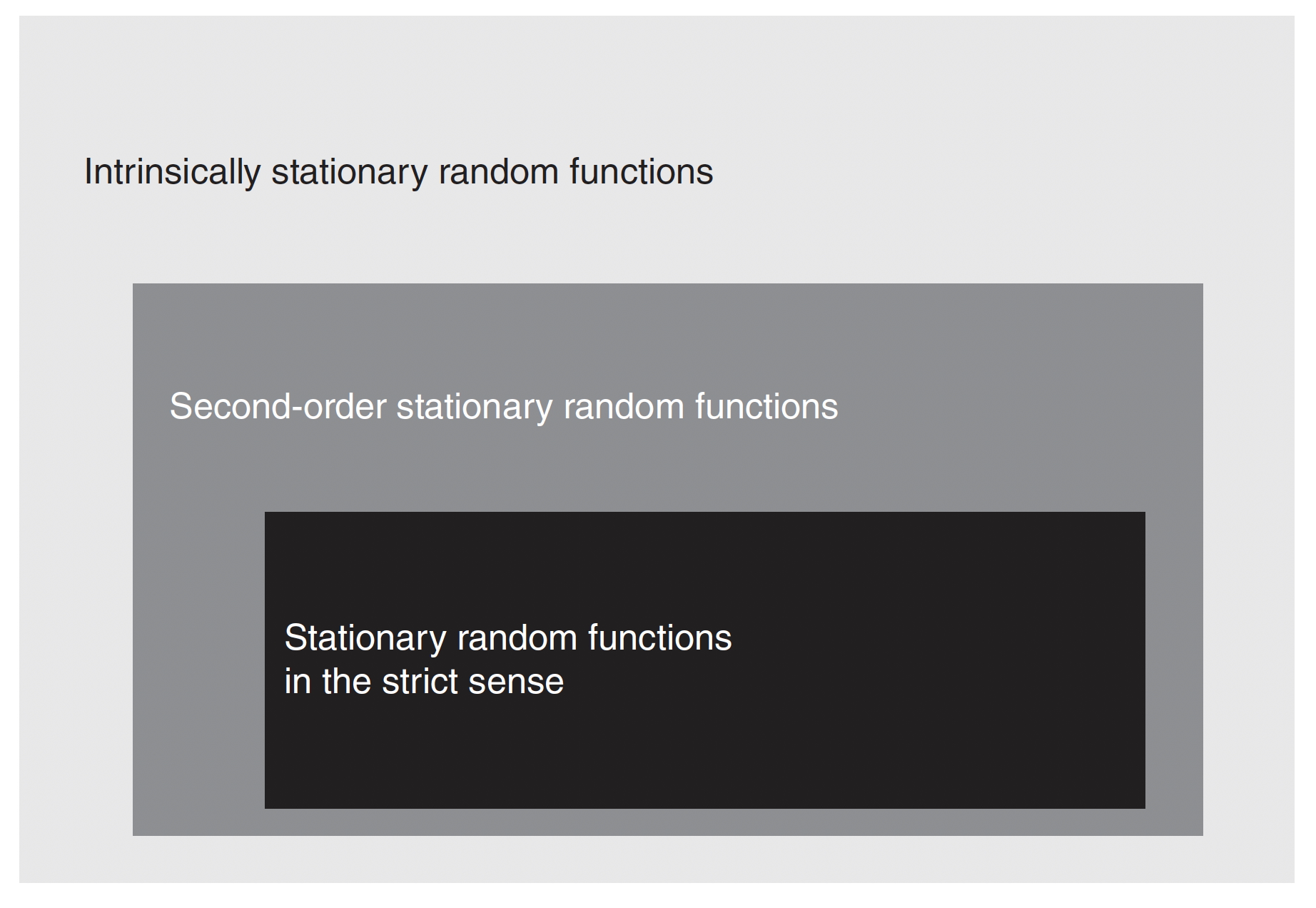 Intrinsically stationary random functions

Second-order stationary random functions

Stationary random functions in the strict sense